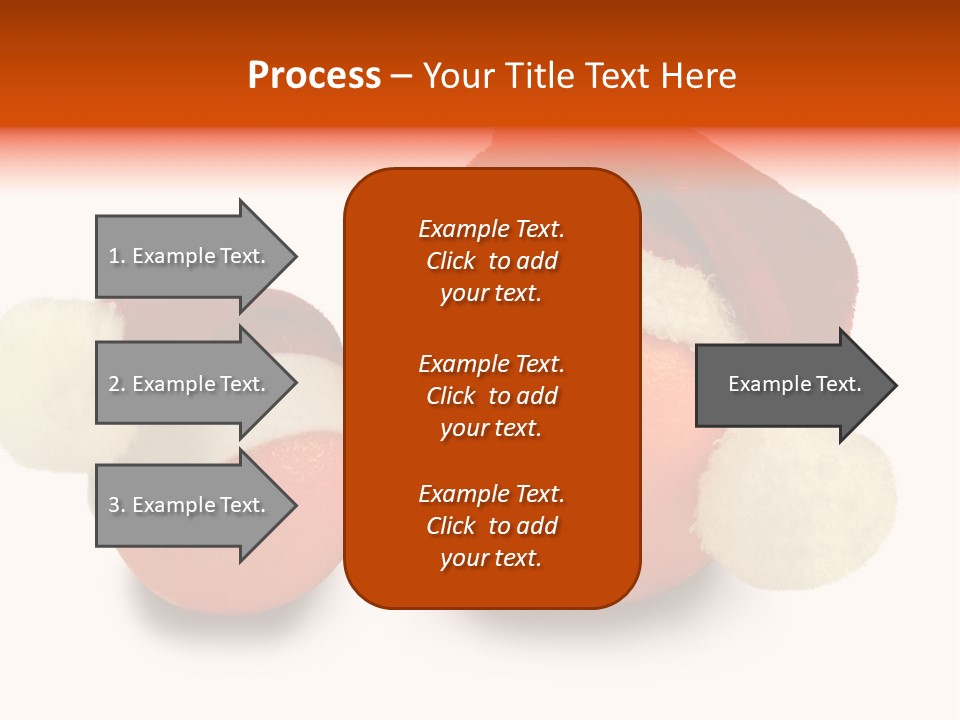 Process – Your Title Text Here

1. Example Text.

2. Example Text.

3. Example Text.

Example Text. Click to add your text.

Example Text. Click to add your text.

Example Text. Click to add your text.

Example Text.